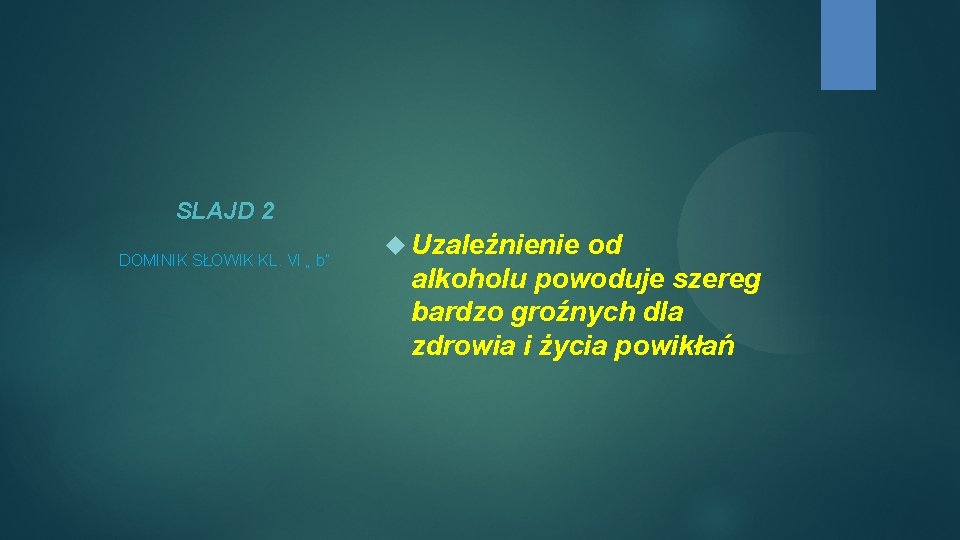 SLAJD 2

DOMINIK SŁOWIK KL. VI „ b"

Uzależnienie od alkoholu powoduje szereg bardzo groźnych dla zdrowia i życia powikłań